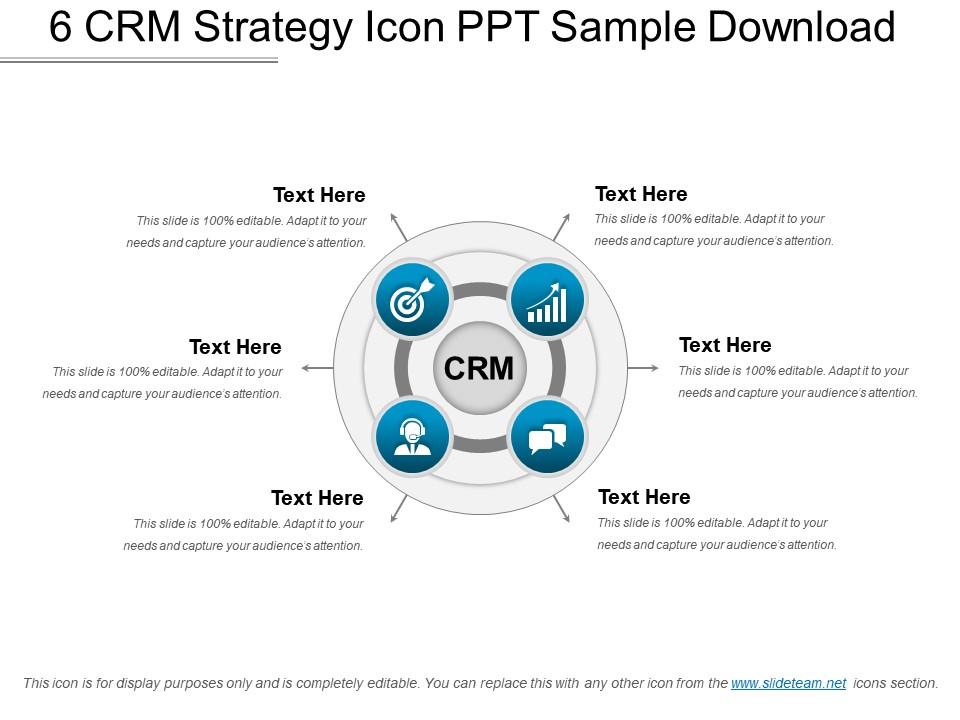 6 CRM Strategy Icon PPT Sample Download

Text Here
This slide is 100% editable. Adapt it to your needs and capture your audience's attention.

Text Here
This slide is 100% editable. Adapt it to your needs and capture your audience's attention.

Text Here
This slide is 100% editable. Adapt it to your needs and capture your audience's attention.

CRM

Text Here
This slide is 100% editable. Adapt it to your needs and capture your audience's attention.

Text Here
This slide is 100% editable. Adapt it to your needs and capture your audience's attention.

Text Here
This slide is 100% editable. Adapt it to your needs and capture your audience's attention.

This icon is for display purposes only and is completely editable. You can replace this with any other icon from the www.slideteam.net icons section.